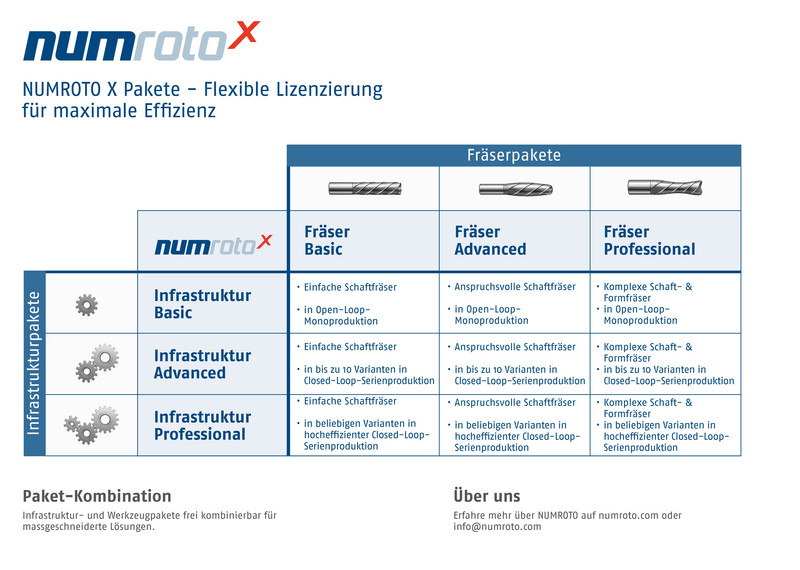 numrotoX

NUMROTO X Pakete – Flexible Lizenzierung für maximale Effizienz

Fräserpakete

Infrastrukturpakete

| numrotoX | Fräser Basic | Fräser Advanced | Fräser Professional |
|---|---|---|---|
| Infrastruktur Basic | • Einfache Schaftfräser • in Open-Loop-Monoproduktion | • Anspruchsvolle Schaftfräser • in Open-Loop-Monoproduktion | • Komplexe Schaft- & Formfräser • in Open-Loop-Monoproduktion |
| Infrastruktur Advanced | • Einfache Schaftfräser • in bis zu 10 Varianten in Closed-Loop-Serienproduktion | • Anspruchsvolle Schaftfräser • in bis zu 10 Varianten in Closed-Loop-Serienproduktion | • Komplexe Schaft- & Formfräser • in bis zu 10 Varianten in Closed-Loop-Serienproduktion |
| Infrastruktur Professional | • Einfache Schaftfräser • in beliebigen Varianten in hocheffizienter Closed-Loop-Serienproduktion | • Anspruchsvolle Schaftfräser • in beliebigen Varianten in hocheffizienter Closed-Loop-Serienproduktion | • Komplexe Schaft- & Formfräser • in beliebigen Varianten in hocheffizienter Closed-Loop-Serienproduktion |

Paket-Kombination
Infrastruktur- und Werkzeugpakete frei kombinierbar für massgeschneiderte Lösungen.

Über uns
Erfahre mehr über NUMROTO auf numroto.com oder info@numroto.com